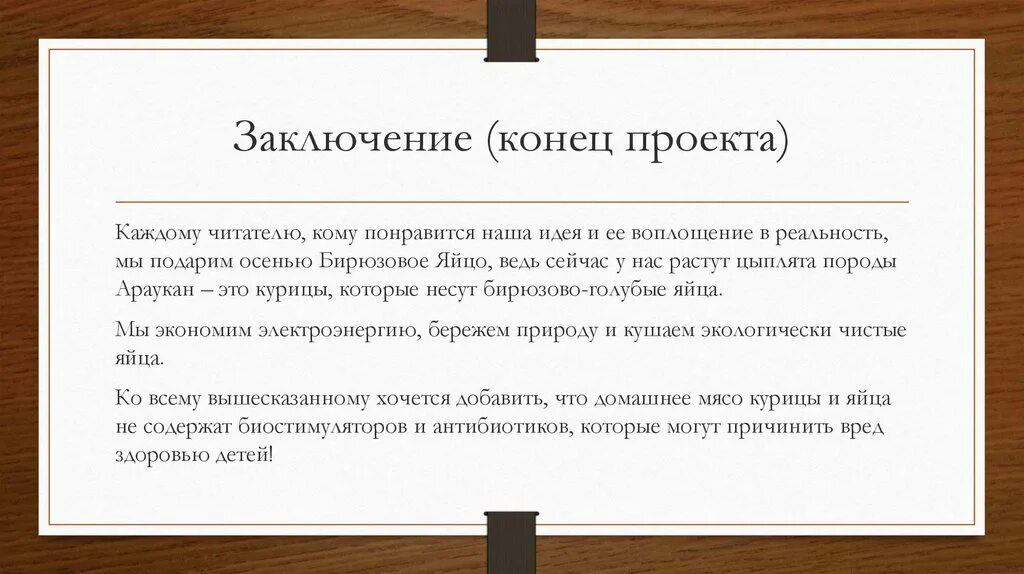 Заключение (конец проекта)

Каждому читателю, кому понравится наша идея и ее воплощение в реальность, мы подарим осенью Бирюзовое Яйцо, ведь сейчас у нас растут цыплята породы Араукан – это курицы, которые несут бирюзово-голубые яйца.

Мы экономим электроэнергию, бережем природу и кушаем экологически чистые яйца.

Ко всему вышесказанному хочется добавить, что домашнее мясо курицы и яйца не содержат биостимуляторов и антибиотиков, которые могут причинить вред здоровью детей!